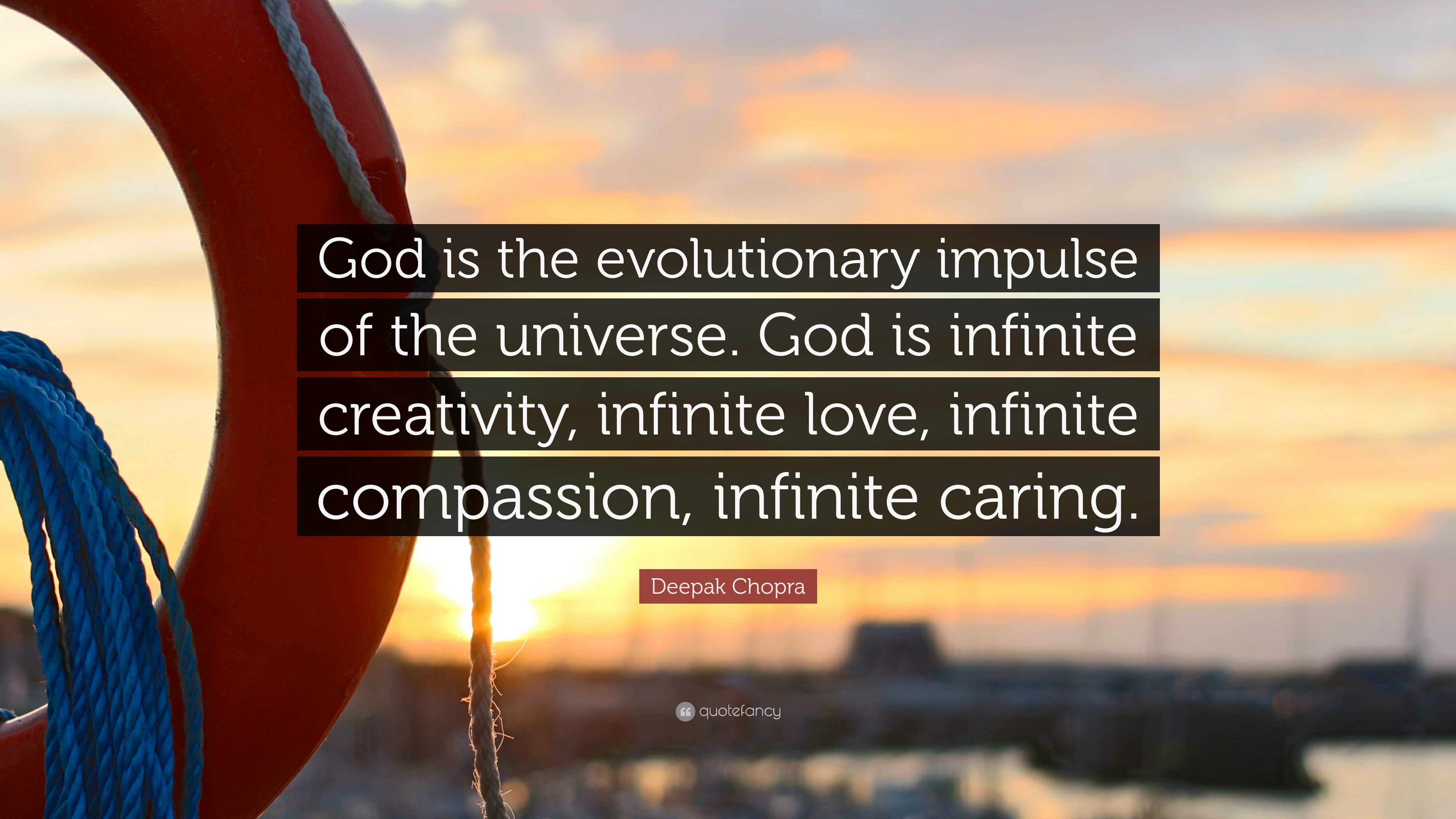 God is the evolutionary impulse of the universe. God is infinite creativity, infinite love, infinite compassion, infinite caring.

Deepak Chopra

quotefancy